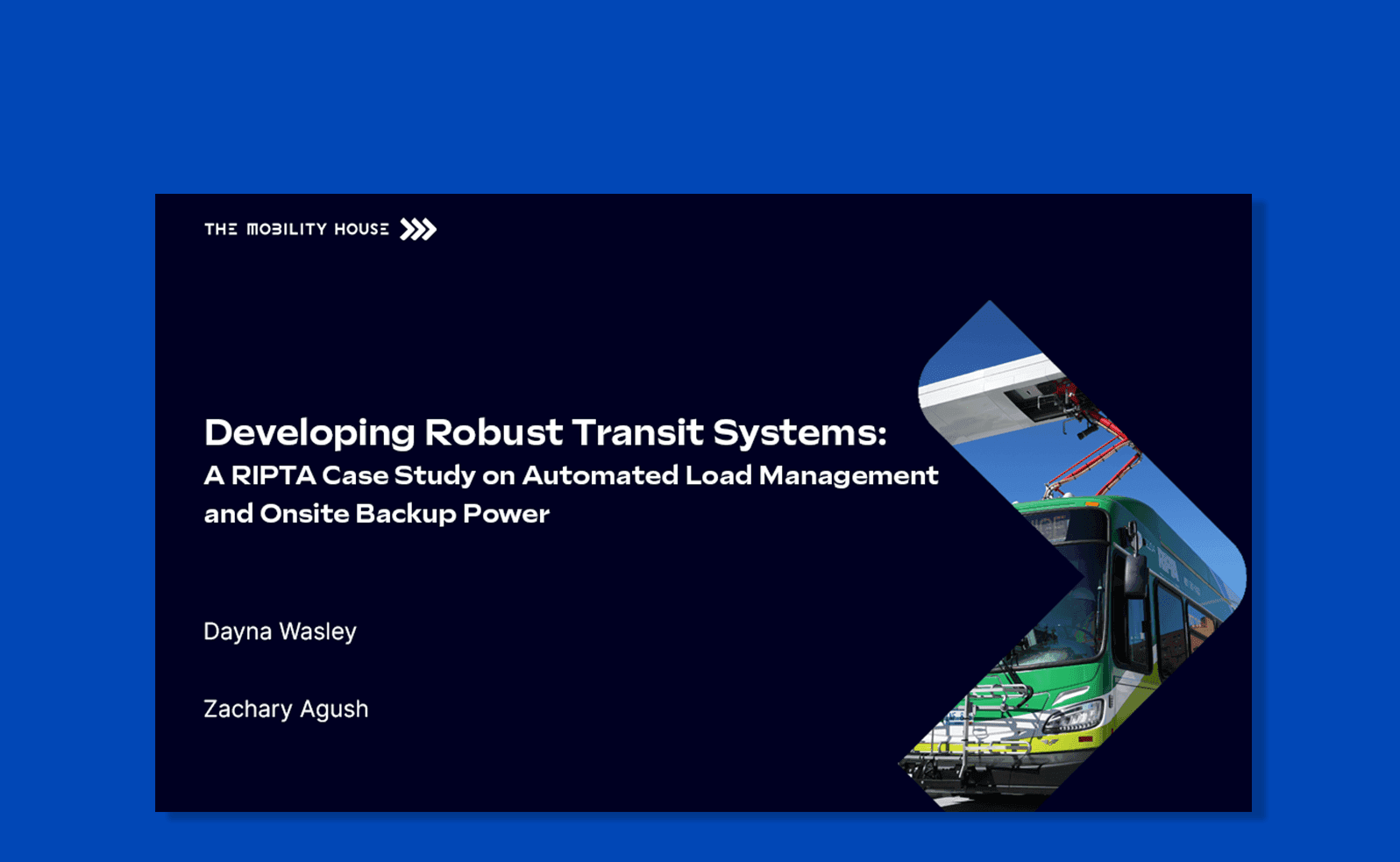 THE MOBILITY HOUSE

Developing Robust Transit Systems:
A RIPTA Case Study on Automated Load Management and Onsite Backup Power

Dayna Wasley

Zachary Agush